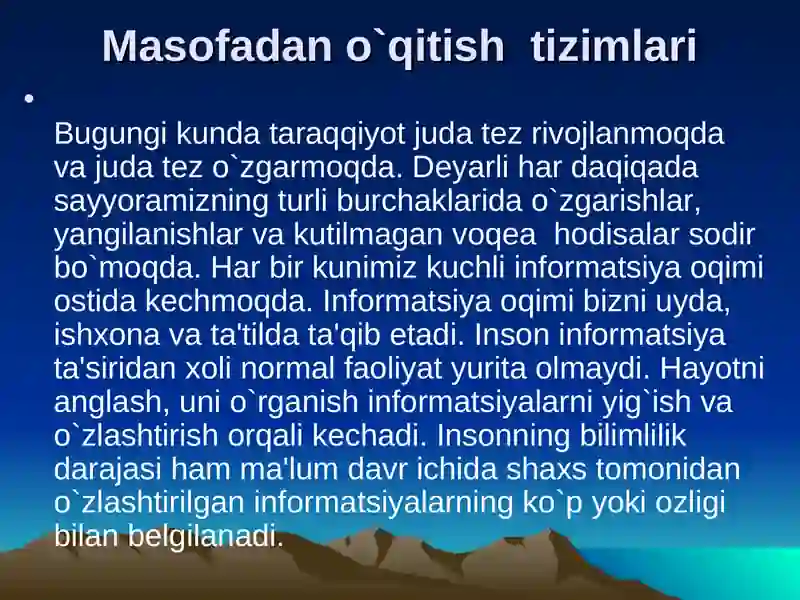 Masofadan o`qitish tizimlari

•

Bugungi kunda taraqqiyot juda tez rivojlanmoqda va juda tez o`zgarmoqda. Deyarli har daqiqada sayyoramizning turli burchaklarida o`zgarishlar, yangilanishlar va kutilmagan voqea hodisalar sodir bo`moqda. Har bir kunimiz kuchli informatsiya oqimi ostida kechmoqda. Informatsiya oqimi bizni uyda, ishxona va ta'tilda ta'qib etadi. Inson informatsiya ta'siridan xoli normal faoliyat yurita olmaydi. Hayotni anglash, uni o`rganish informatsiyalarni yig`ish va o`zlashtirish orqali kechadi. Insonning bilimlilik darajasi ham ma'lum davr ichida shaxs tomonidan o`zlashtirilgan informatsiyalarning ko`p yoki ozligi bilan belgilanadi.